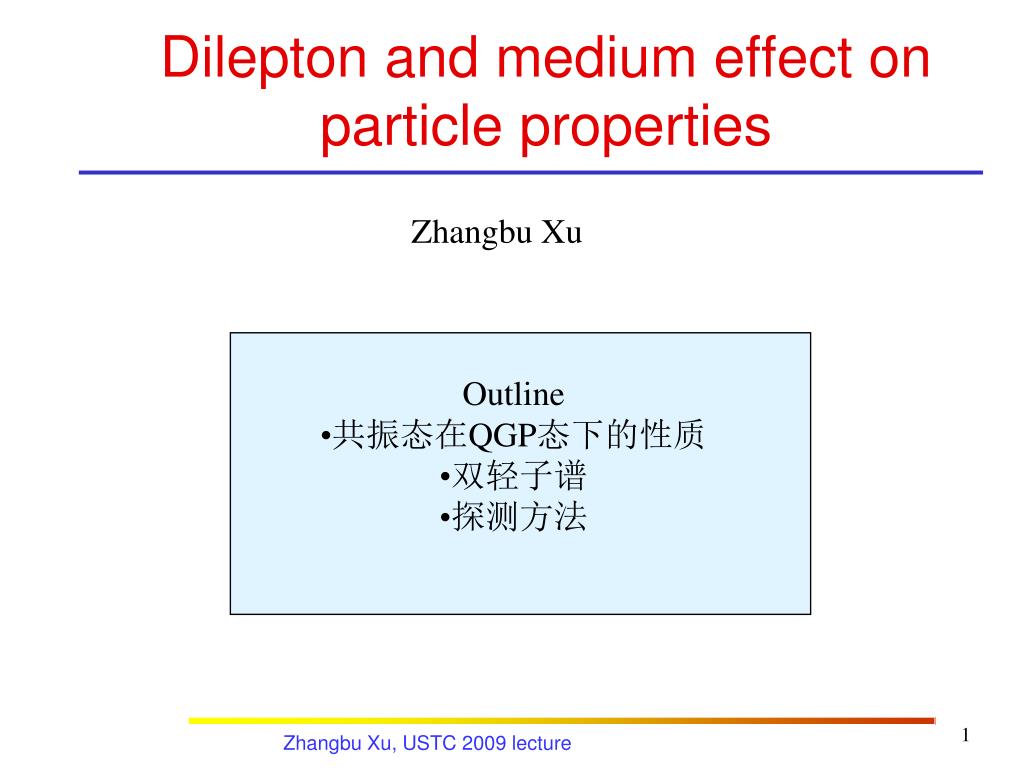 Dilepton and medium effect on particle properties

Zhangbu Xu

Outline
•共振态在QGP态下的性质
•双轻子谱
•探测方法

Zhangbu Xu, USTC 2009 lecture

1